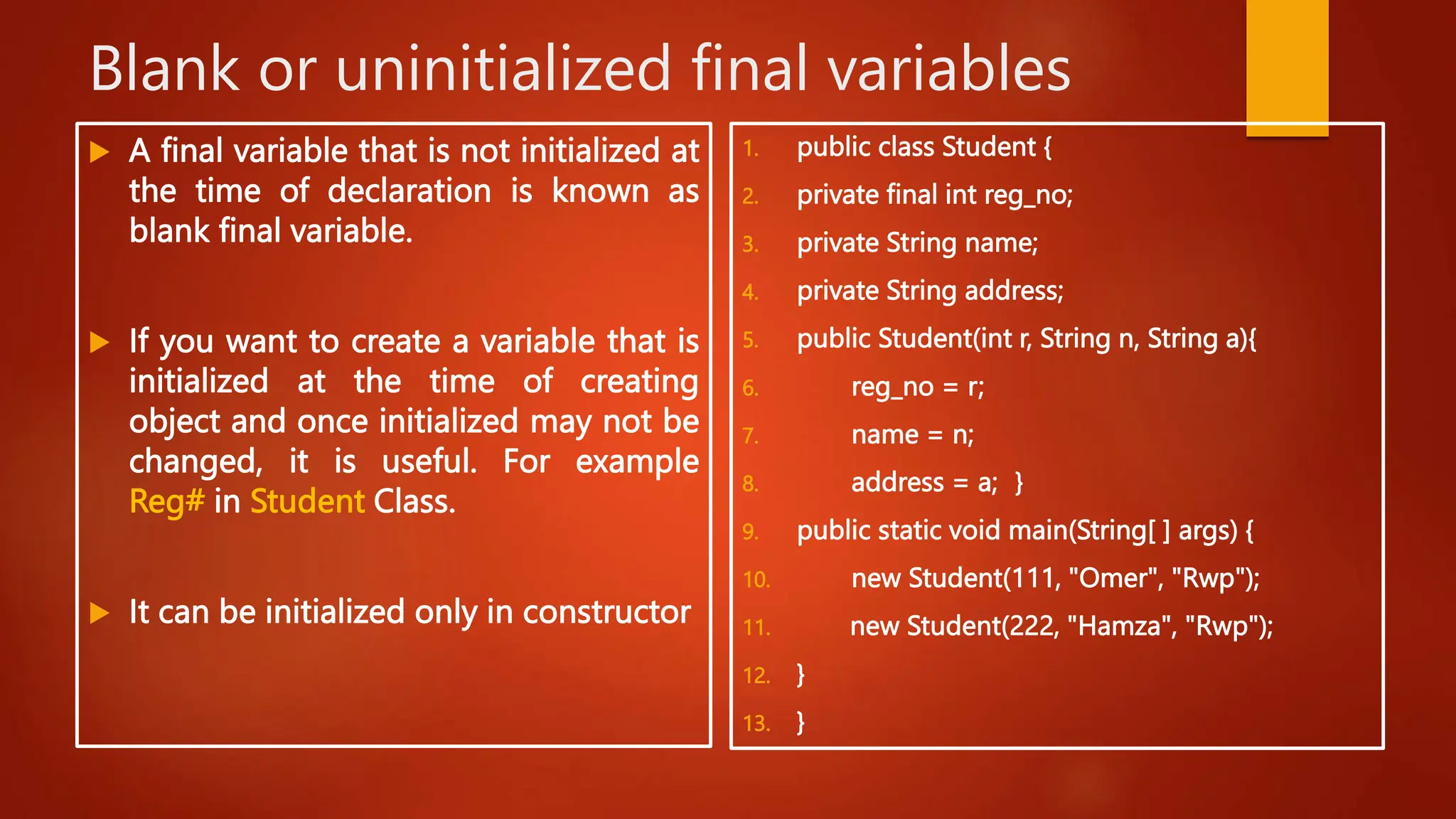 Blank or uninitialized final variables

A final variable that is not initialized at the time of declaration is known as blank final variable.

If you want to create a variable that is initialized at the time of creating object and once initialized may not be changed, it is useful. For example Reg# in Student Class.

It can be initialized only in constructor

1. public class Student {
2. private final int reg_no;
3. private String name;
4. private String address;
5. public Student(int r, String n, String a){
6. reg_no = r;
7. name = n;
8. address = a; }
9. public static void main(String[ ] args) {
10. new Student(111, "Omer", "Rwp");
11. new Student(222, "Hamza", "Rwp");
12. }
13. }